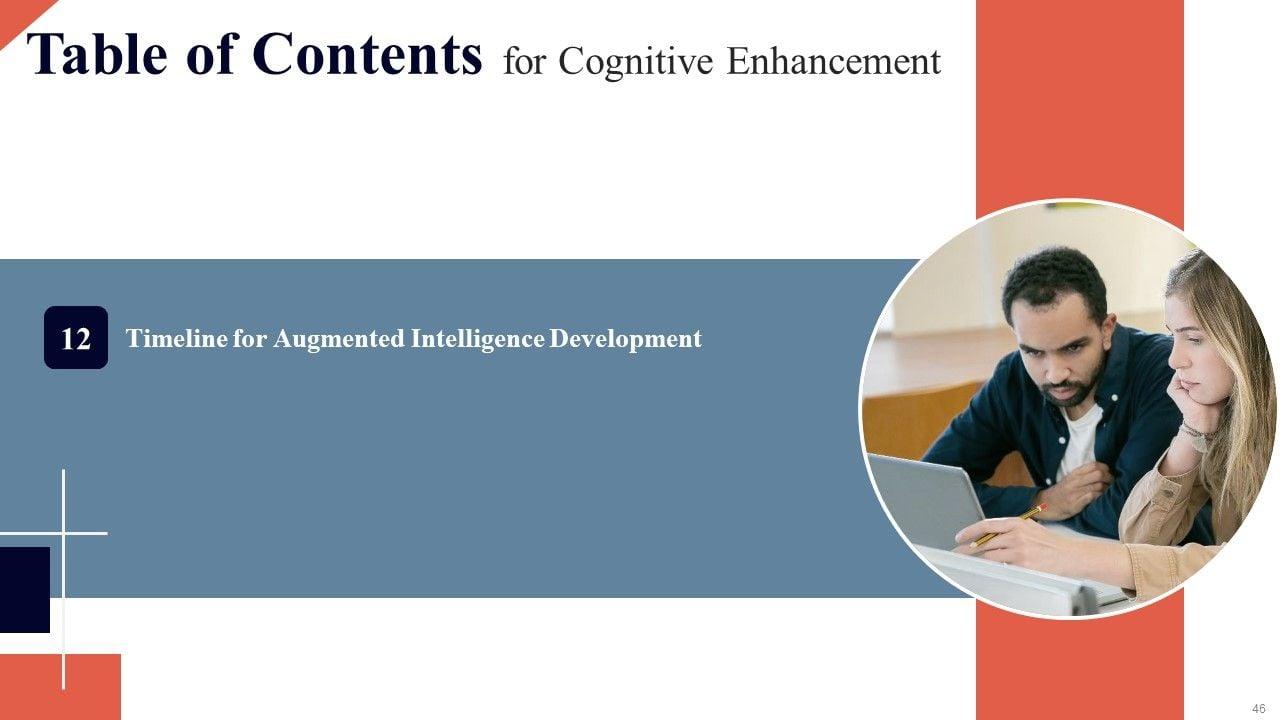 Table of Contents for Cognitive Enhancement

12 Timeline for Augmented Intelligence Development

46